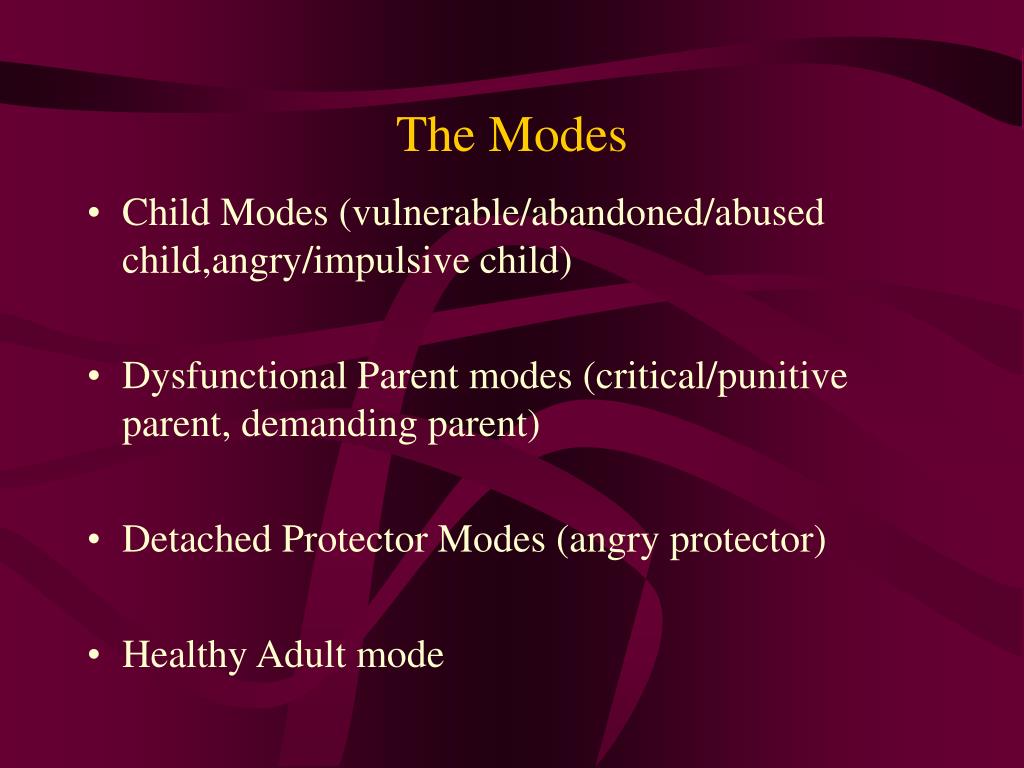 The Modes

• Child Modes (vulnerable/abandoned/abused child,angry/impulsive child)

• Dysfunctional Parent modes (critical/punitive parent, demanding parent)

• Detached Protector Modes (angry protector)

• Healthy Adult mode